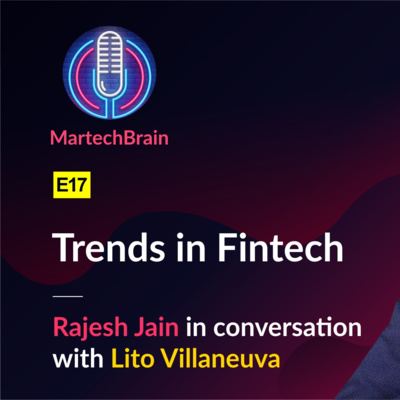 MartechBrain

E17

Trends in Fintech

Rajesh Jain in conversation with Lito Villaneuva